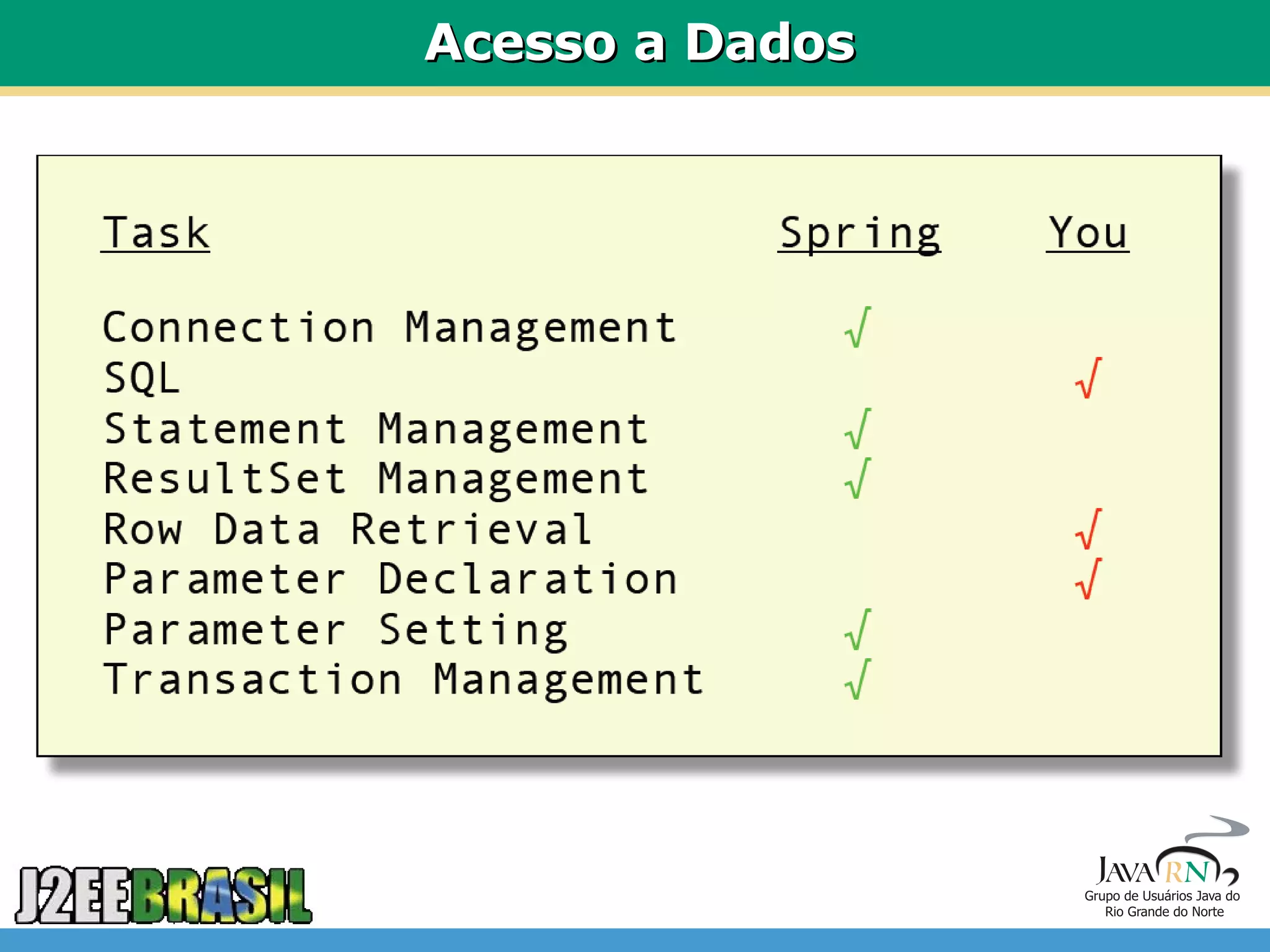 Acesso a Dados

| Task | Spring | You |
|---|---|---|
| Connection Management | √ | |
| SQL | | √ |
| Statement Management | √ | |
| ResultSet Management | √ | |
| Row Data Retrieval | | √ |
| Parameter Declaration | | √ |
| Parameter Setting | √ | |
| Transaction Management | √ | |

J2EEBRASIL

JAVA RN
Grupo de Usuários Java do Rio Grande do Norte